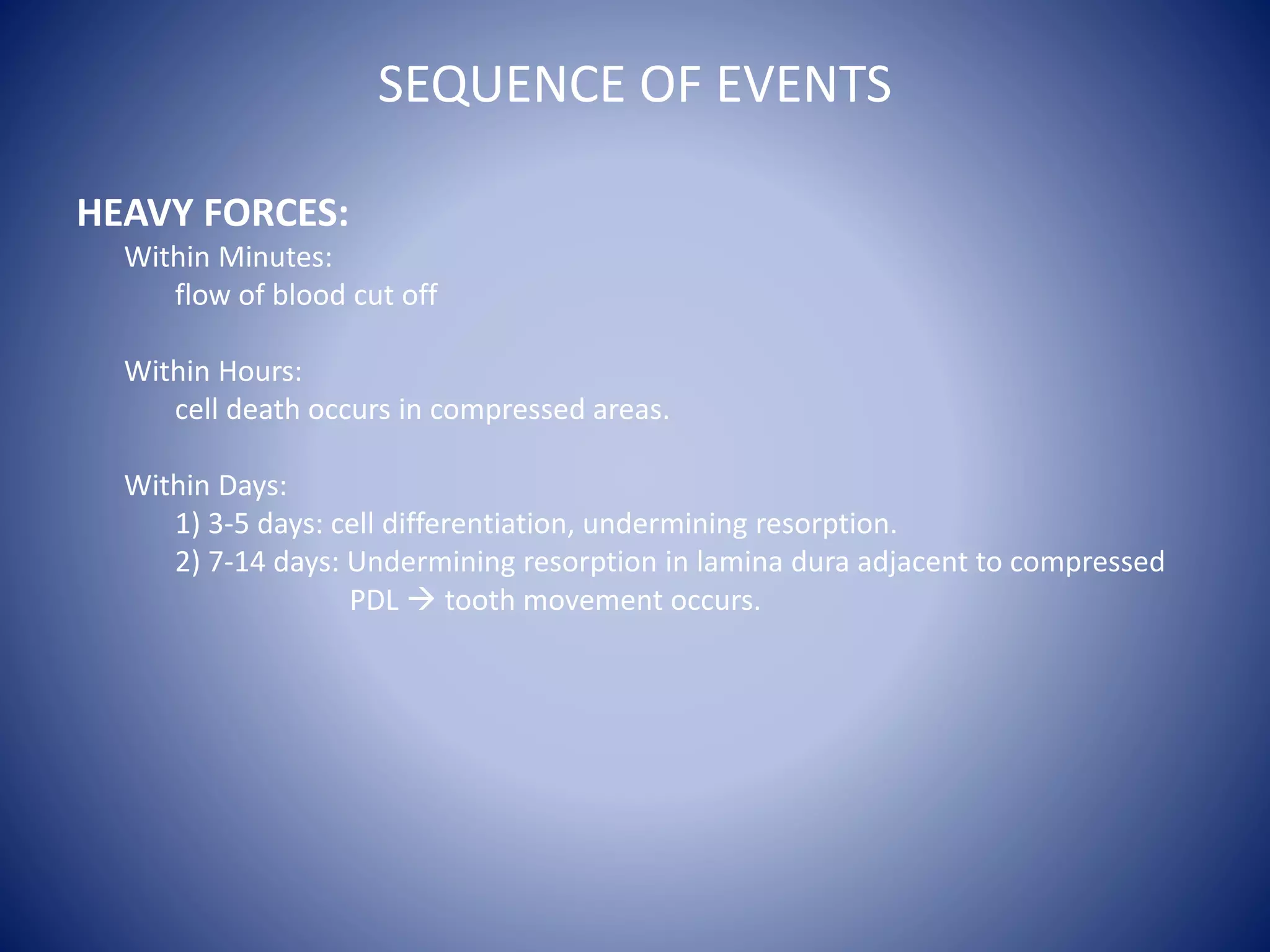 SEQUENCE OF EVENTS

HEAVY FORCES:

Within Minutes:
flow of blood cut off

Within Hours:
cell death occurs in compressed areas.

Within Days:
1) 3-5 days: cell differentiation, undermining resorption.
2) 7-14 days: Undermining resorption in lamina dura adjacent to compressed PDL → tooth movement occurs.